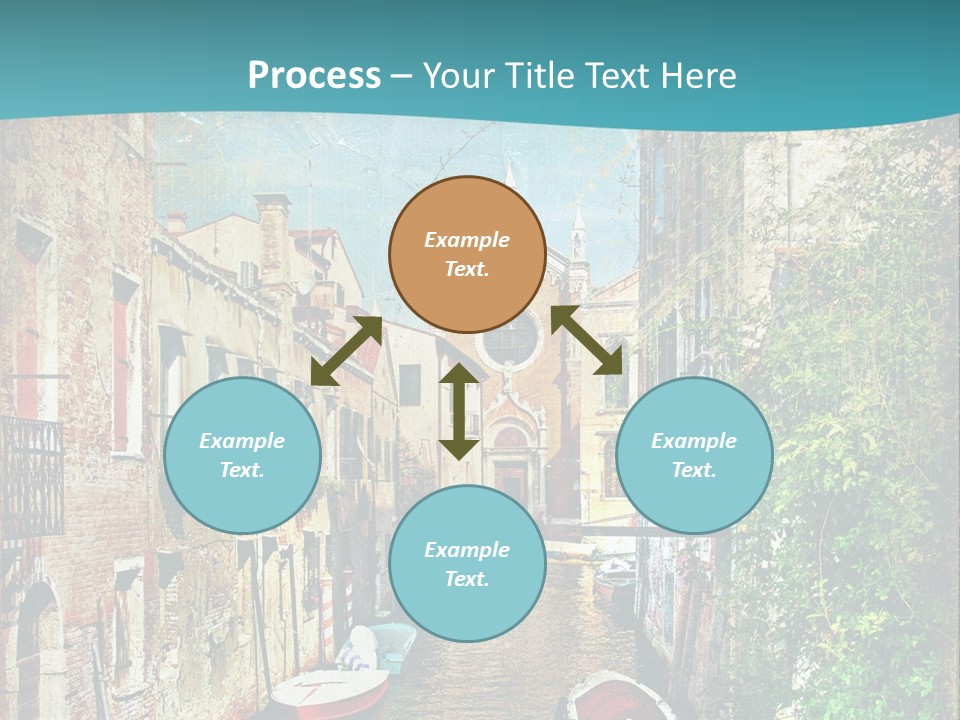 Process – Your Title Text Here

Example Text.

Example Text.

Example Text.

Example Text.